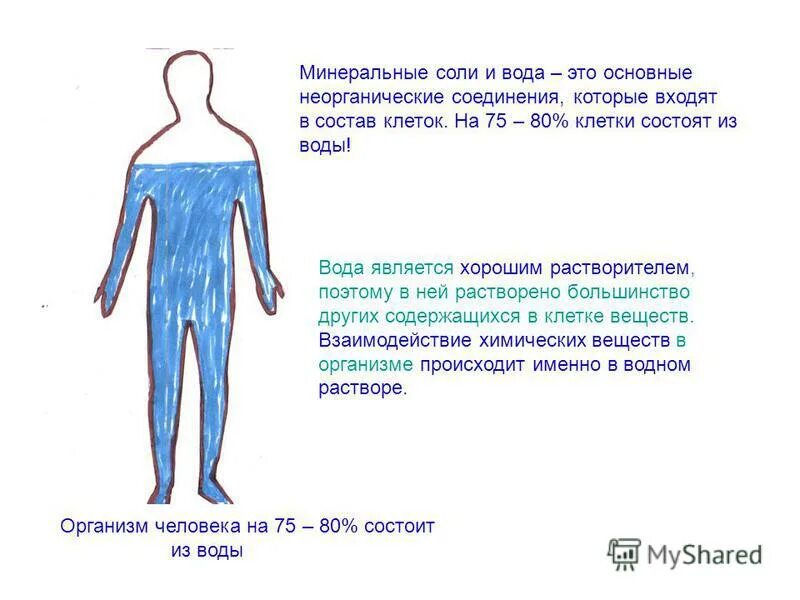 Минеральные соли и вода – это основные неорганические соединения, которые входят в состав клеток. На 75 – 80% клетки состоят из воды!

Вода является хорошим растворителем, поэтому в ней растворено большинство других содержащихся в клетке веществ. Взаимодействие химических веществ в организме происходит именно в водном растворе.

Организм человека на 75 – 80% состоит из воды

MyShared